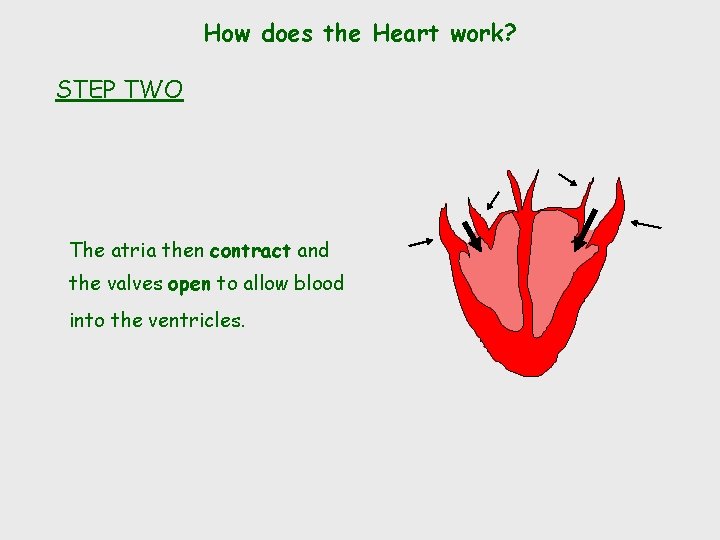 How does the Heart work?

STEP TWO

The atria then contract and the valves open to allow blood into the ventricles.